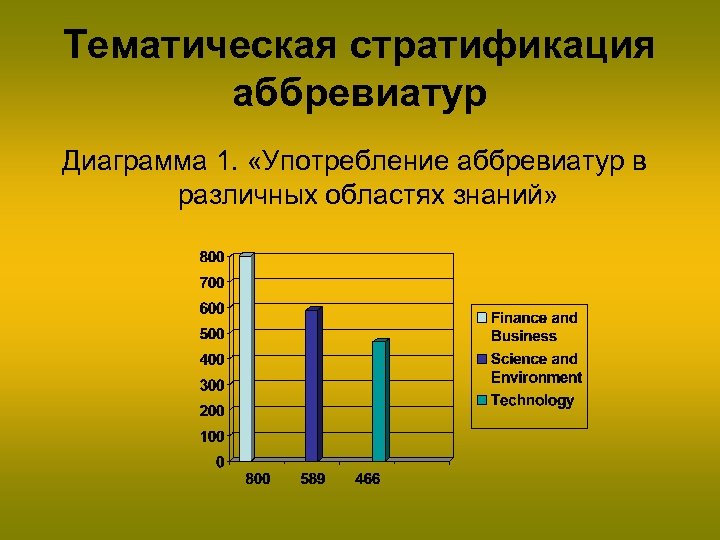 Тематическая стратификация аббревиатур

Диаграмма 1. «Употребление аббревиатур в различных областях знаний»

800
700
600
500
400
300
200
100
0

800 589 466

Finance and Business
Science and Environment
Technology